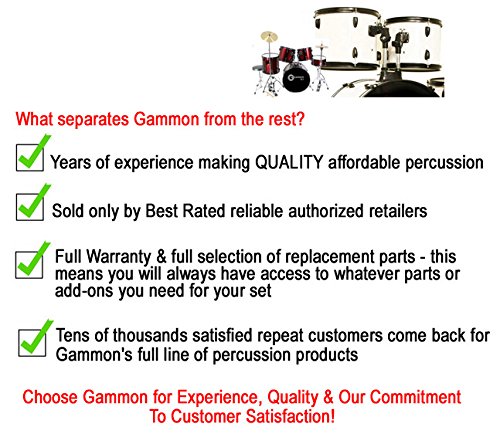 What separates Gammon from the rest?

Years of experience making QUALITY affordable percussion

Sold only by Best Rated reliable authorized retailers

Full Warranty & full selection of replacement parts - this means you will always have access to whatever parts or add-ons you need for your set

Tens of thousands satisfied repeat customers come back for Gammon's full line of percussion products

Choose Gammon for Experience, Quality & Our Commitment To Customer Satisfaction!